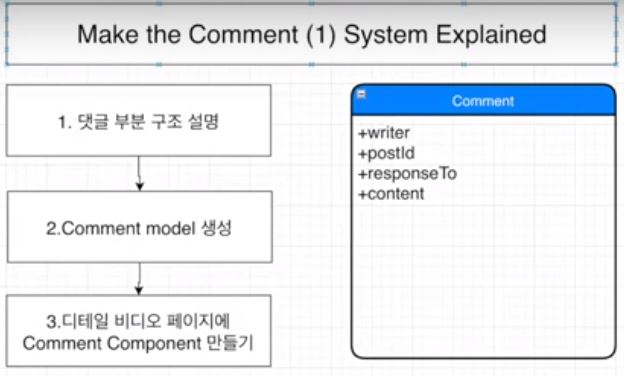 Make the Comment (1) System Explained

1. 댓글 부분 구조 설명

2.Comment model 생성

3.디테일 비디오 페이지에 Comment Component 만들기

Comment

+writer
+postId
+responseTo
+content